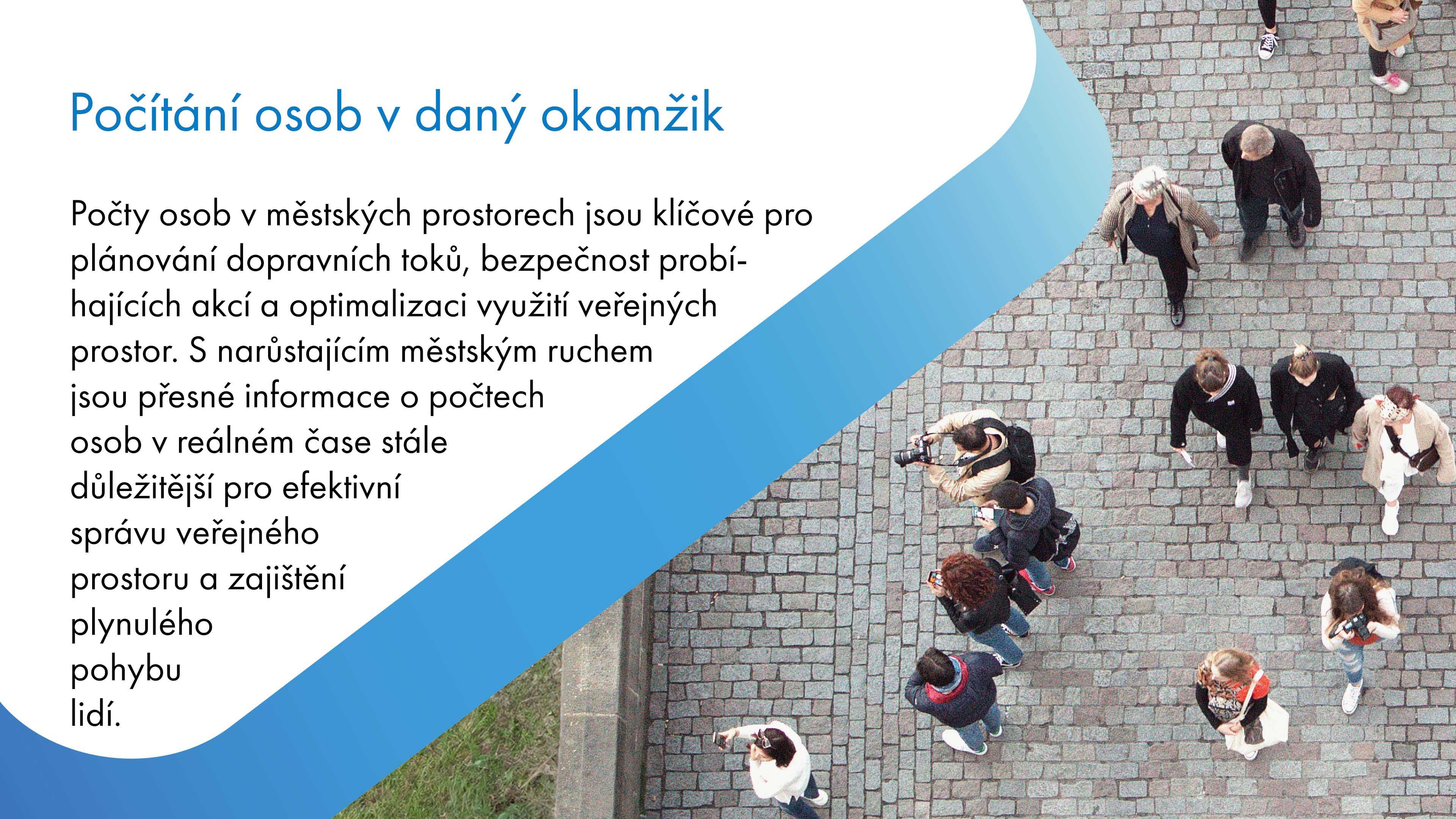 Počítání osob v daný okamžik

Počty osob v městských prostorech jsou klíčové pro plánování dopravních toků, bezpečnost probíhajících akcí a optimalizaci využití veřejných prostor. S narůstajícím městským ruchem jsou přesné informace o počtech osob v reálném čase stále důležitější pro efektivní správu veřejného prostoru a zajištění plynulého pohybu lidí.